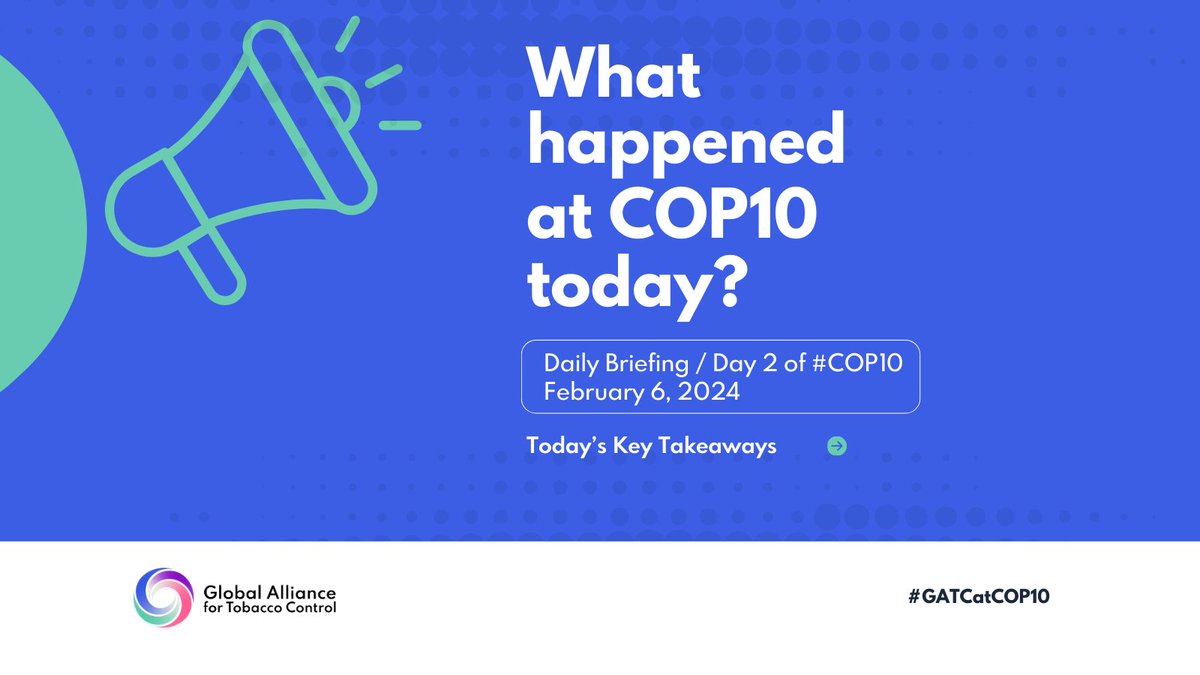 What happened at COP10 today?

Daily Briefing / Day 2 of #COP10
February 6, 2024

Today's Key Takeaways

Global Alliance for Tobacco Control

#GATCatCOP10